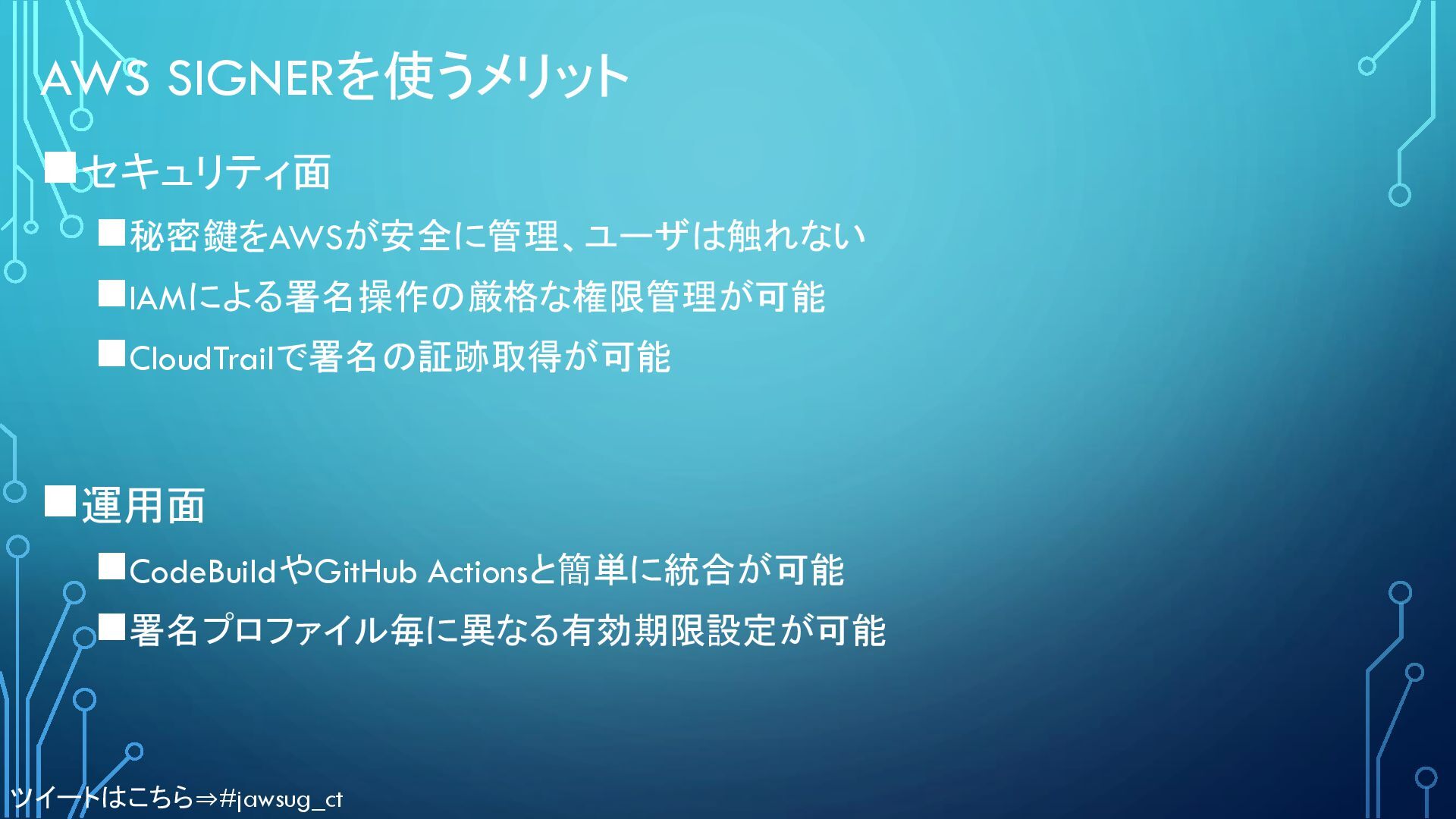 AWS SIGNERを使うメリット

■セキュリティ面

■秘密鍵をAWSが安全に管理、ユーザは触れない

■IAMによる署名操作の厳格な権限管理が可能

■CloudTrailで署名の証跡取得が可能

■運用面

■CodeBuildやGitHub Actionsと簡単に統合が可能

■署名プロファイル毎に異なる有効期限設定が可能

ツイートはこちら⇒#jawsug_ct